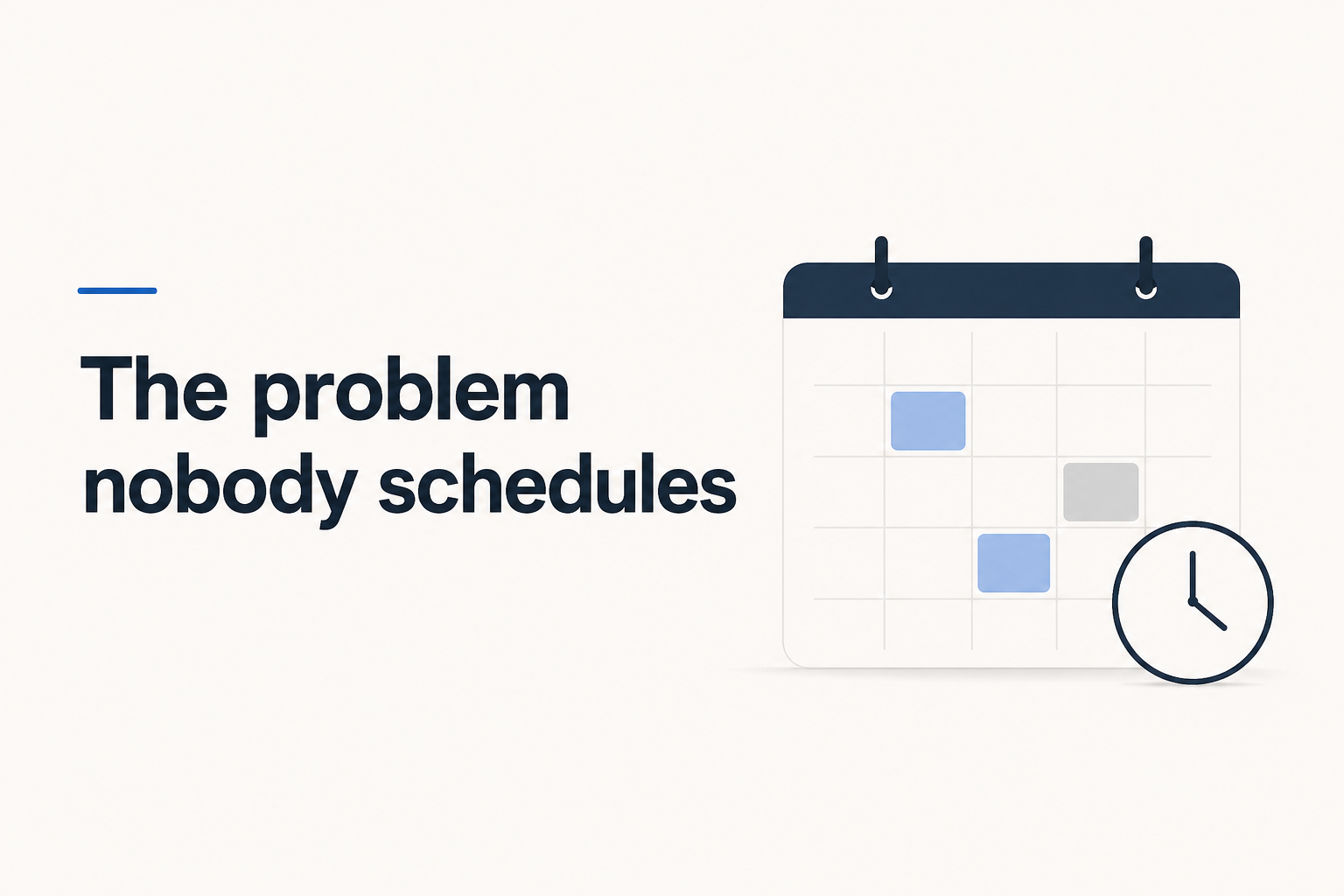 The problem nobody schedules